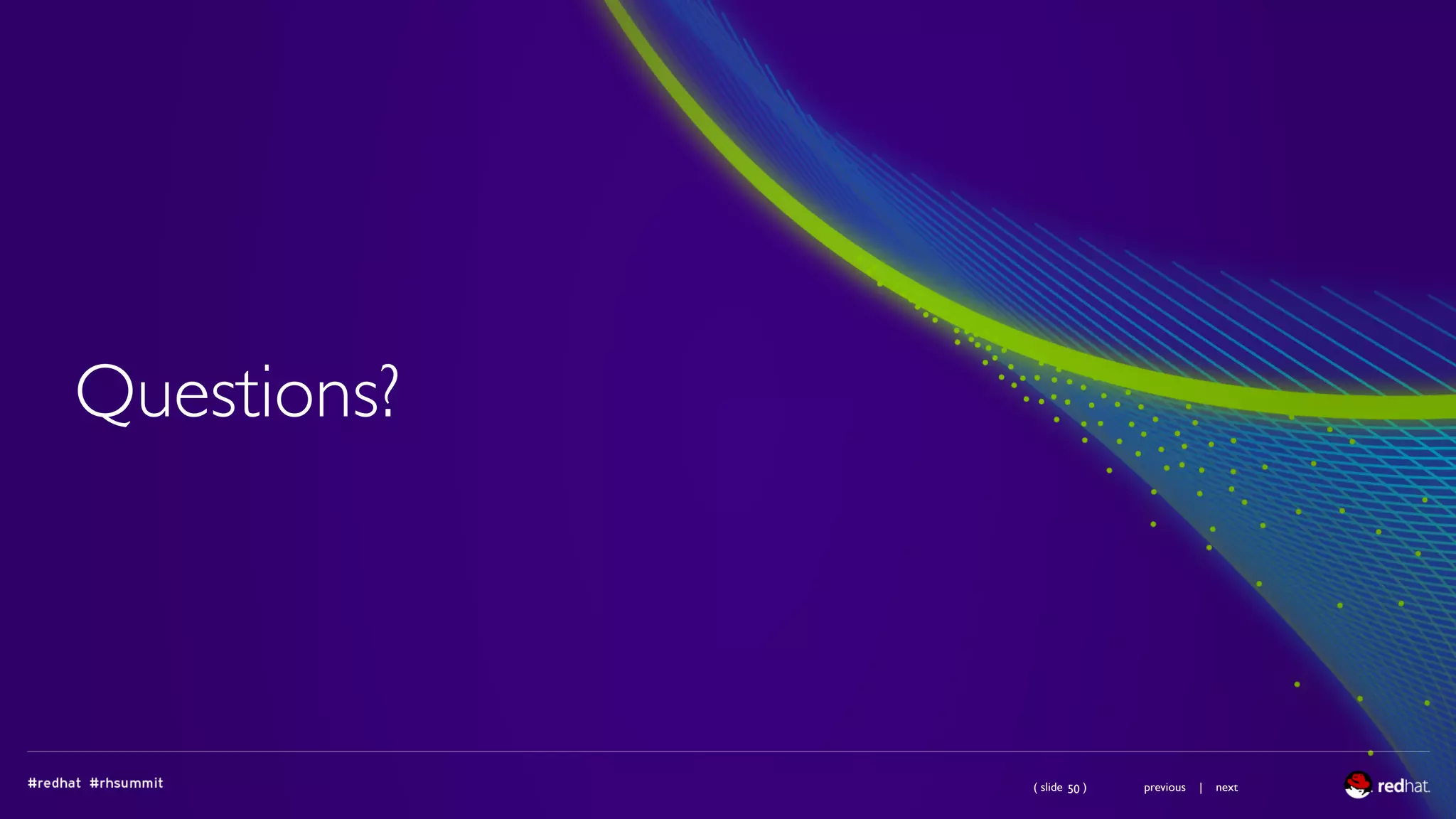 Questions?

#redhat #rhsummit

( slide 50 )

previous | next

redhat.